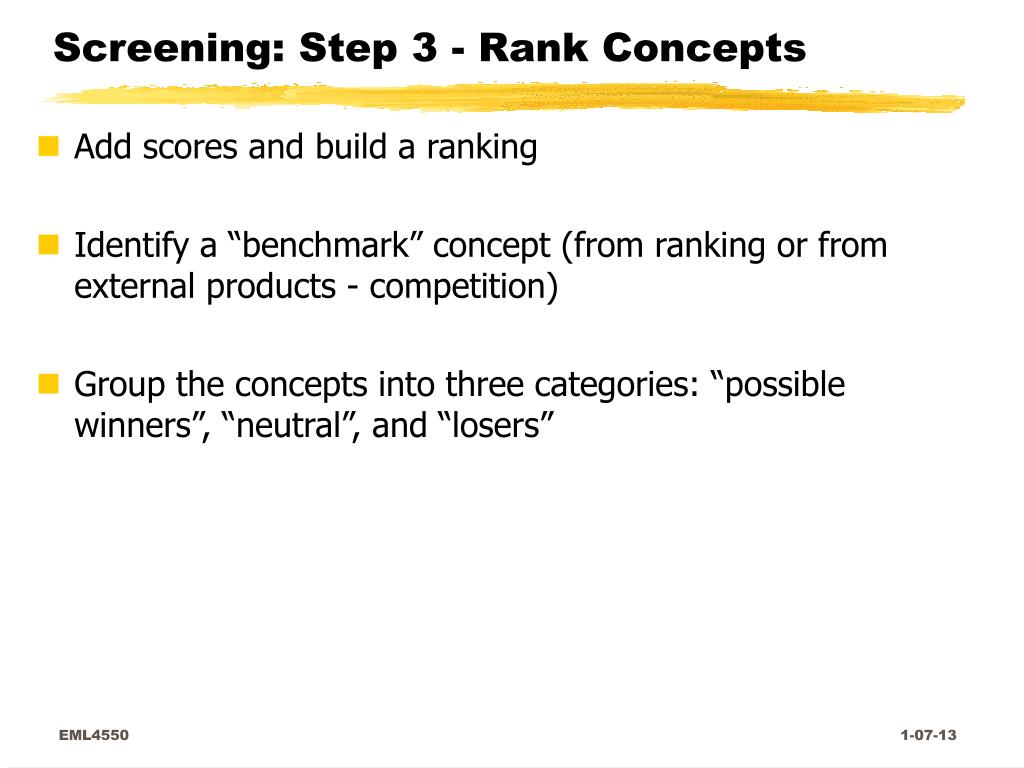 Screening: Step 3 - Rank Concepts

Add scores and build a ranking

Identify a “benchmark” concept (from ranking or from external products - competition)

Group the concepts into three categories: “possible winners”, “neutral”, and “losers”

EML4550

1-07-13